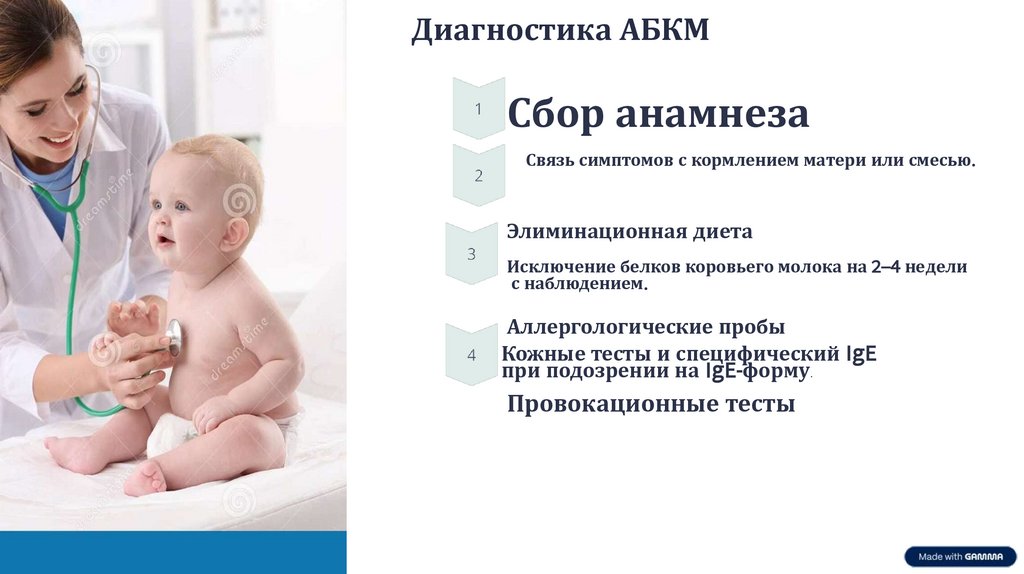 Диагностика АБКМ

1

Сбор анамнеза

2

Связь симптомов с кормлением матери или смесью.

3

Элиминационная диета

Исключение белков коровьего молока на 2–4 недели с наблюдением.

4

Аллергологические пробы

Кожные тесты и специфический IgE при подозрении на IgE-форму.

Провокационные тесты

dreamstime

Made with GAMMA